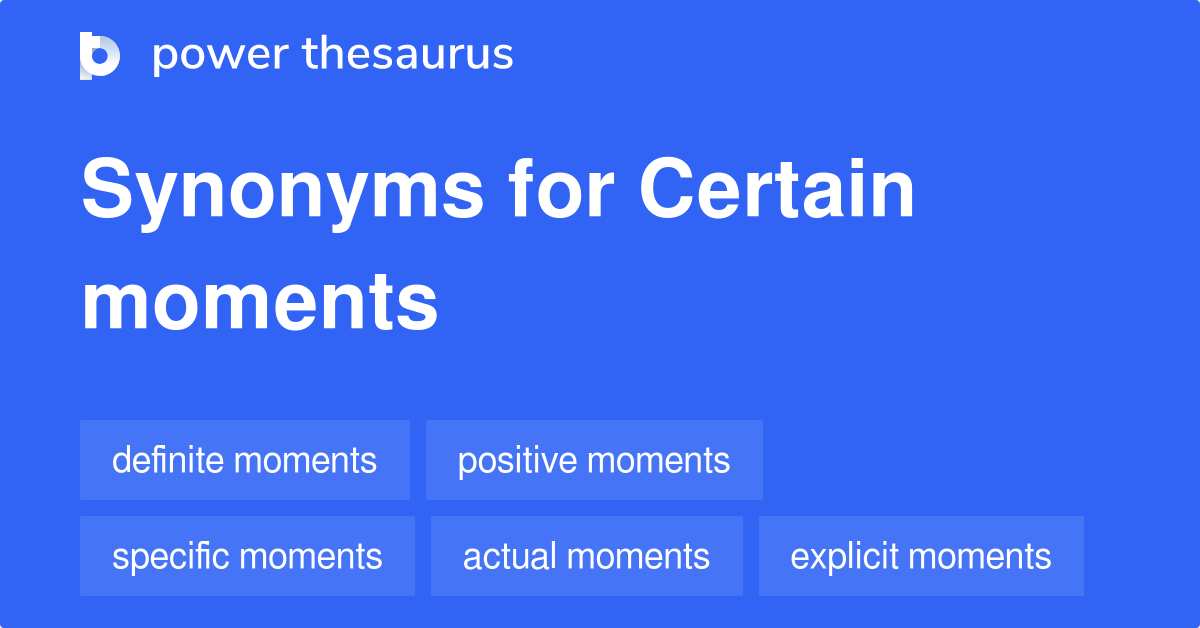 power thesaurus

Synonyms for Certain moments

definite moments

positive moments

specific moments

actual moments

explicit moments